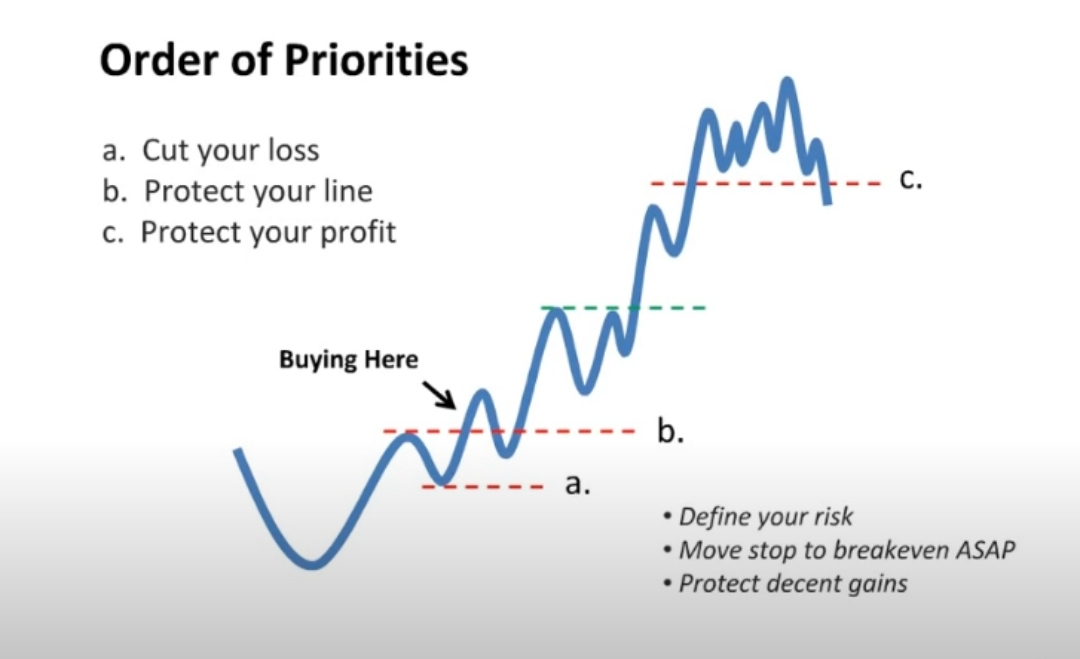 Order of Priorities

a. Cut your loss
b. Protect your line
c. Protect your profit

c.

Buying Here

b.

a.

• Define your risk
• Move stop to breakeven ASAP
• Protect decent gains